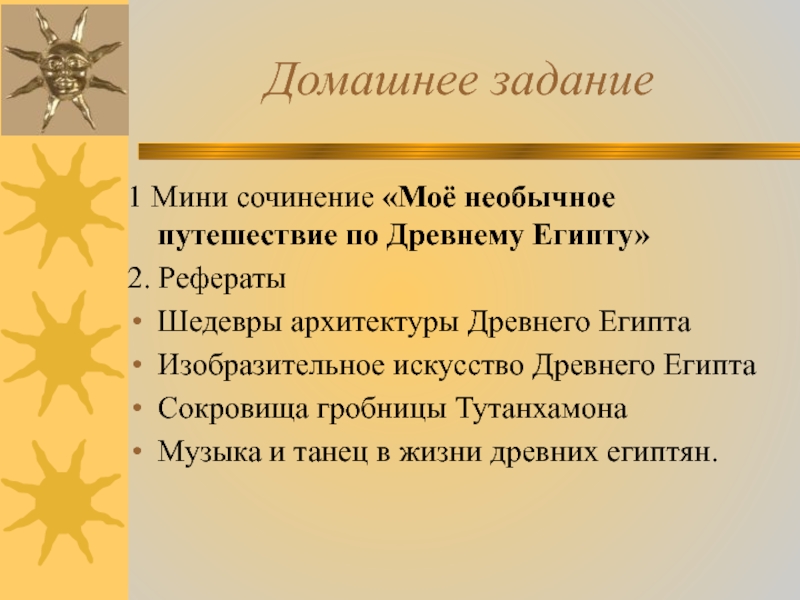 Домашнее задание

1 Мини сочинение «Моё необычное путешествие по Древнему Египту»

2. Рефераты

• Шедевры архитектуры Древнего Египта
• Изобразительное искусство Древнего Египта
• Сокровища гробницы Тутанхамона
• Музыка и танец в жизни древних египтян.